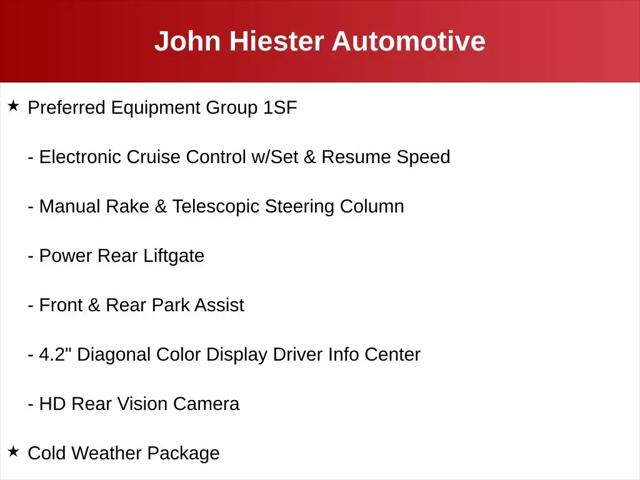 John Hiester Automotive

★ Preferred Equipment Group 1SF

- Electronic Cruise Control w/Set & Resume Speed

- Manual Rake & Telescopic Steering Column

- Power Rear Liftgate

- Front & Rear Park Assist

- 4.2" Diagonal Color Display Driver Info Center

- HD Rear Vision Camera

★ Cold Weather Package